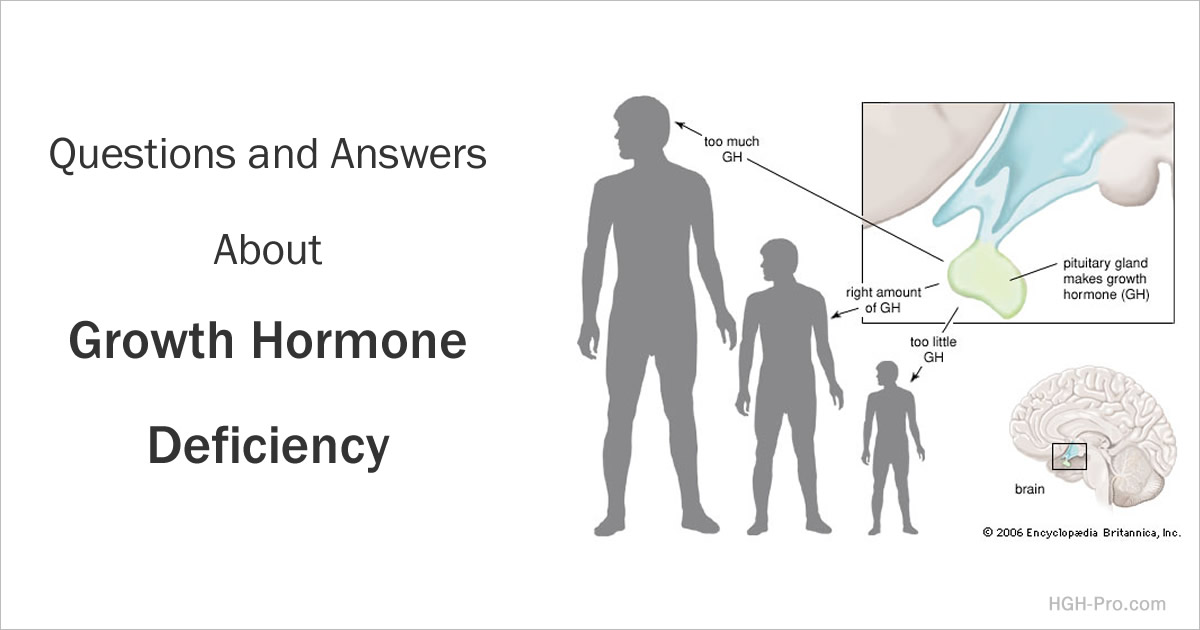 Questions and Answers

About

Growth Hormone

Deficiency

too much GH

right amount of GH

too little GH

pituitary gland makes growth hormone (GH)

brain

© 2006 Encyclopædia Britannica, Inc.

HGH-Pro.com